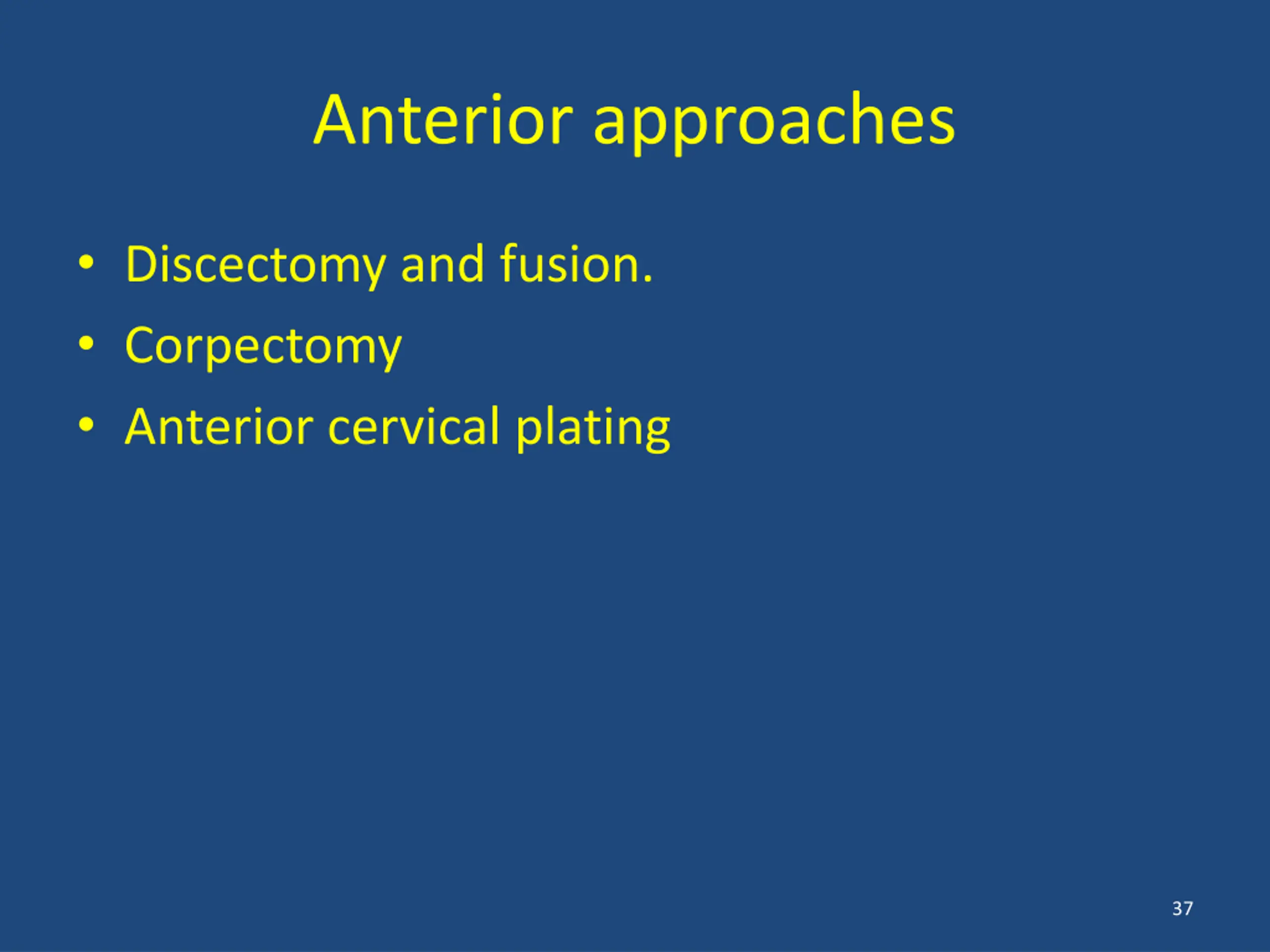 Anterior approaches

• Discectomy and fusion.
• Corpectomy
• Anterior cervical plating

37